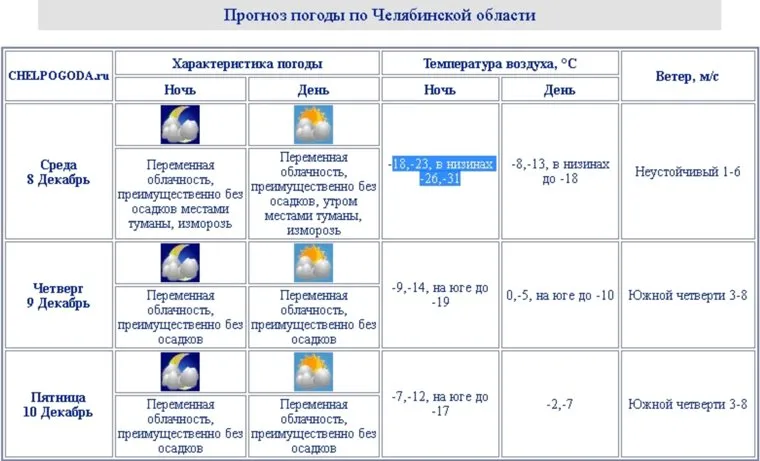 Прогноз погоды по Челябинской области

| CHELPOGODA.ru | Характеристика погоды | | Температура воздуха, °C | | Ветер, м/с |
|---|---|---|---|---|---|
| | Ночь | День | Ночь | День | |
| Среда 8 Декабрь | Переменная облачность, преимущественно без осадков местами туманы, изморозь | Переменная облачность, преимущественно без осадков, утром местами туманы, изморозь | -18,-23, в низинах -26,-31 | -8,-13, в низинах до -18 | Неустойчивый 1-6 |
| Четверг 9 Декабрь | Переменная облачность, преимущественно без осадков | Переменная облачность, преимущественно без осадков | -9,-14, на юге до -19 | 0,-5, на юге до -10 | Южной четверти 3-8 |
| Пятница 10 Декабрь | Переменная облачность, преимущественно без осадков | Переменная облачность, преимущественно без осадков | -7,-12, на юге до -17 | -2,-7 | Южной четверти 3-8 |